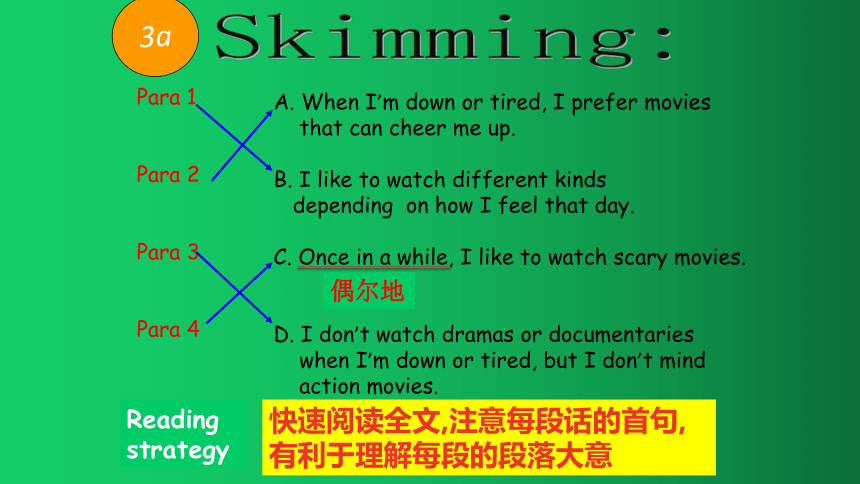 3a

Skimming:

Para 1

Para 2

Para 3

Para 4

A. When I'm down or tired, I prefer movies that can cheer me up.

B. I like to watch different kinds depending on how I feel that day.

C. Once in a while, I like to watch scary movies.

偶尔地

D. I don't watch dramas or documentaries when I'm down or tired, but I don't mind action movies.

Reading strategy

快速阅读全文,注意每段话的首句,有利于理解每段的段落大意